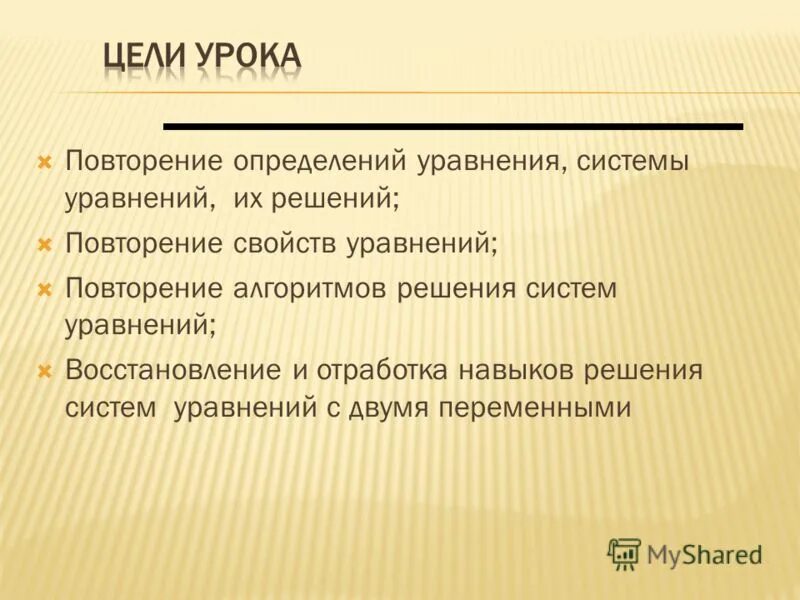 ЦЕЛИ УРОКА

Повторение определений уравнения, системы уравнений, их решений;

Повторение свойств уравнений;

Повторение алгоритмов решения систем уравнений;

Восстановление и отработка навыков решения систем уравнений с двумя переменными

MyShared